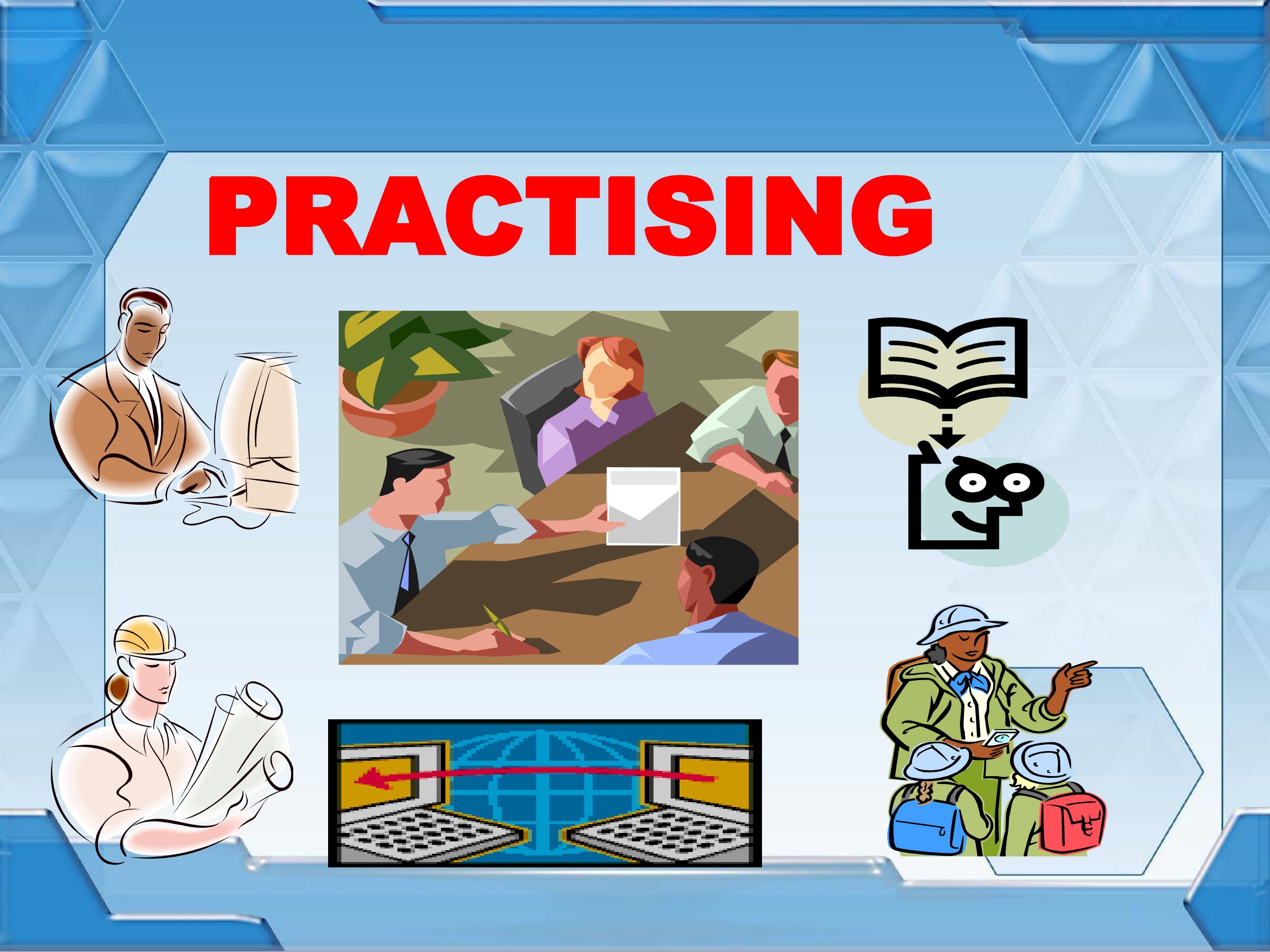 PRACTISING